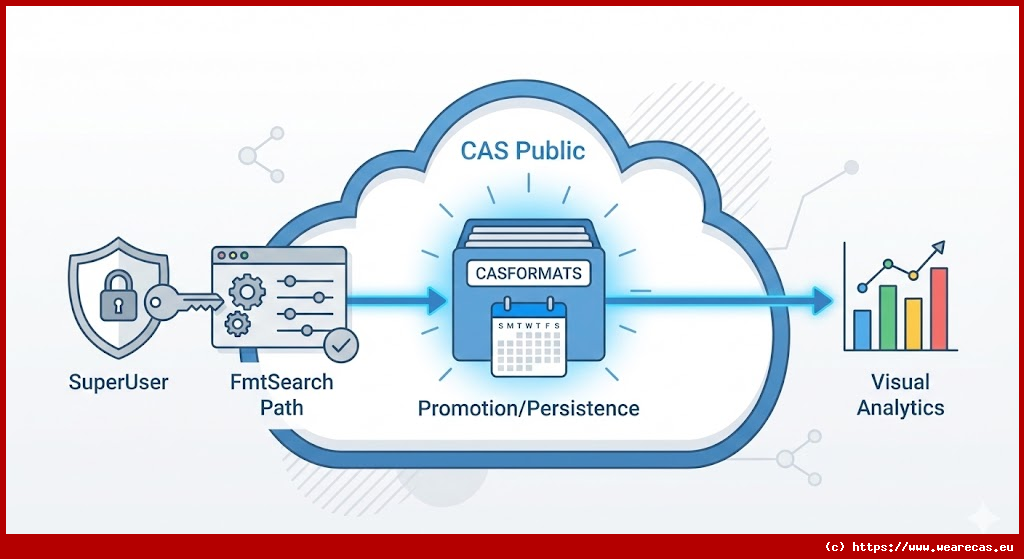 CAS Public

CASFORMATS

S M T W T F S

SuperUser

FmtSearch Path

Promotion/Persistence

Visual Analytics

(c) https://www.wearecas.eu